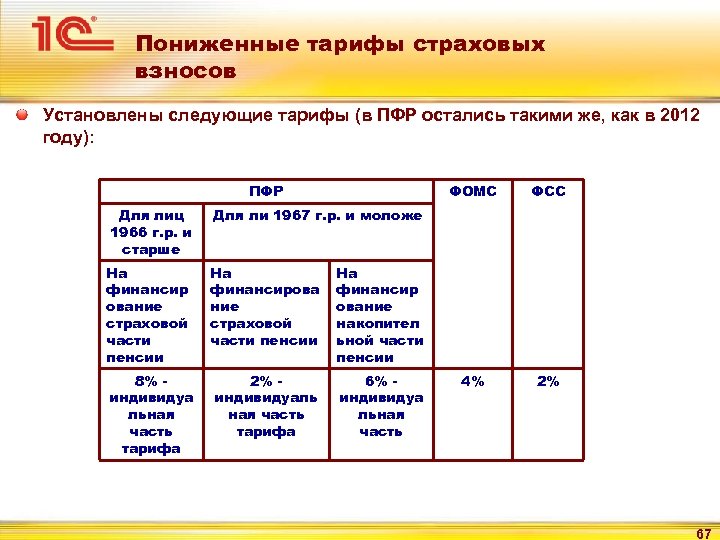 1С

Пониженные тарифы страховых взносов

Установлены следующие тарифы (в ПФР остались такими же, как в 2012 году):

| ПФР | | | ФОМС | ФСС |
|---|---|---|---|---|
| Для лиц 1966 г.р. и старше | Для ли 1967 г.р. и моложе | | | |
| На финансирование страховой части пенсии | На финансирование страховой части пенсии | На финансирование накопительной части пенсии | | |
| 8% - индивидуальная часть тарифа | 2% - индивидуальная часть тарифа | 6% - индивидуальная часть | 4% | 2% |

67